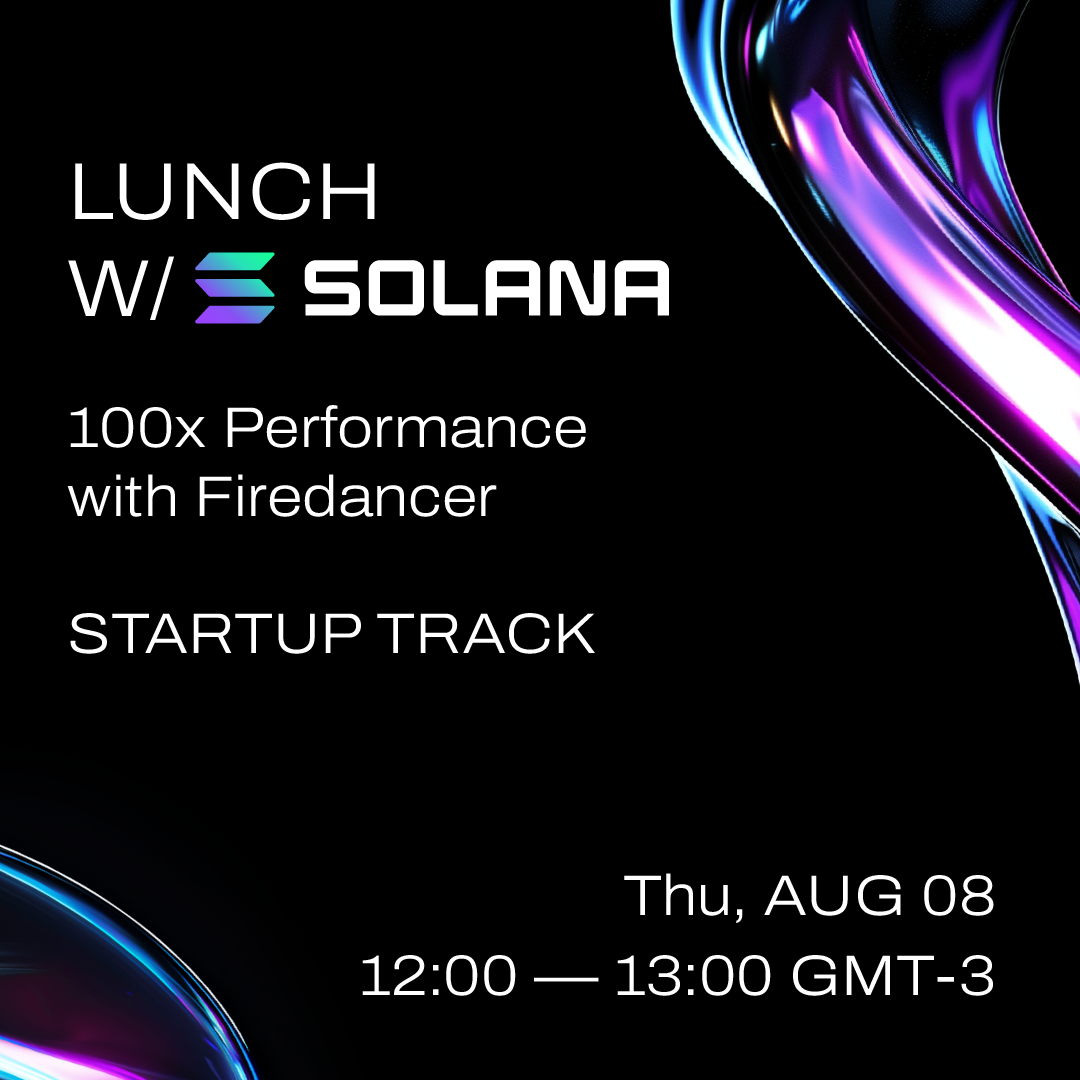 LUNCH
W/ SOLANA

100x Performance with Firedancer

STARTUP TRACK

Thu, AUG 08
12:00 — 13:00 GMT-3